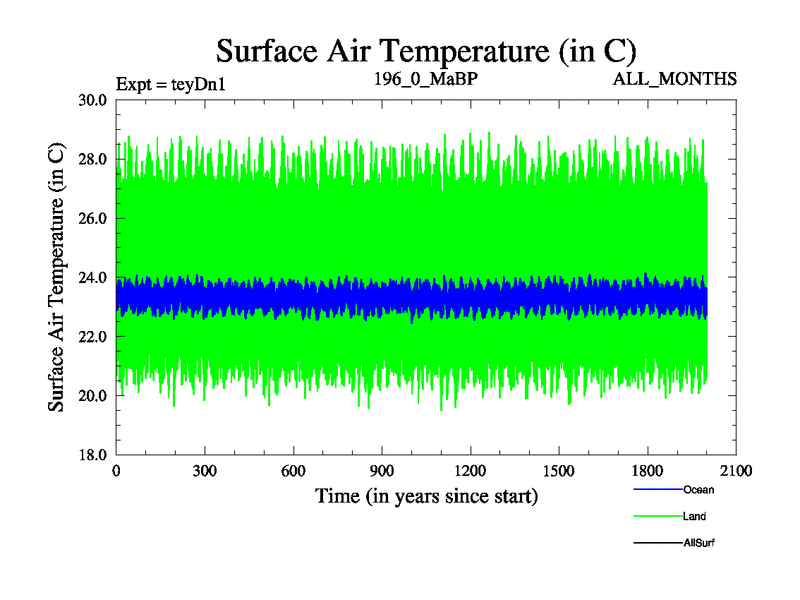 Surface Air Temperature (in C)

Expt = teyDn1

196_0_MaBP

ALL_MONTHS

Surface Air Temperature (in C)

30.0
28.0
26.0
24.0
22.0
20.0
18.0

0
300
600
900
1200
1500
1800
2100

Time (in years since start)

Ocean
Land
AllSurf